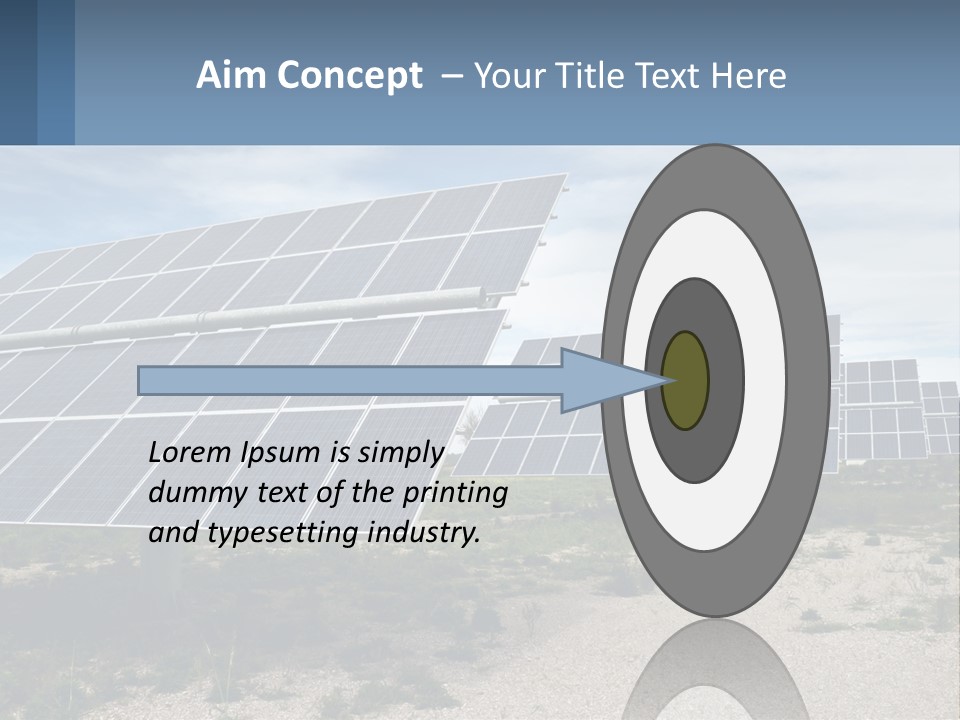 Aim Concept – Your Title Text Here

Lorem Ipsum is simply dummy text of the printing and typesetting industry.